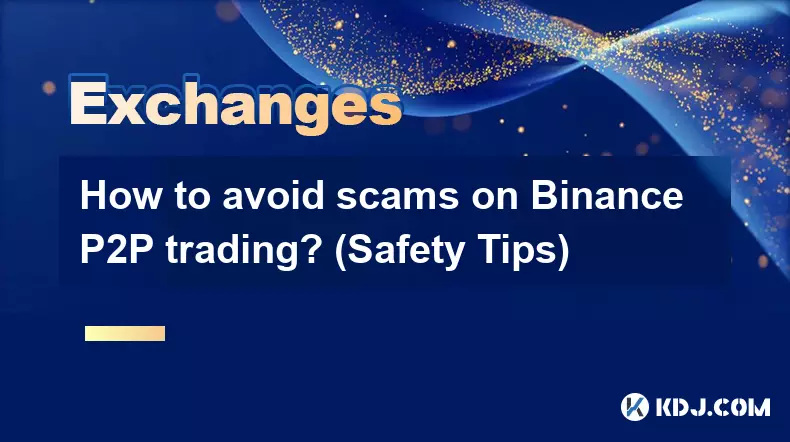 Exchanges

How to avoid scams on Binance P2P trading? (Safety Tips)

KDJ.COM